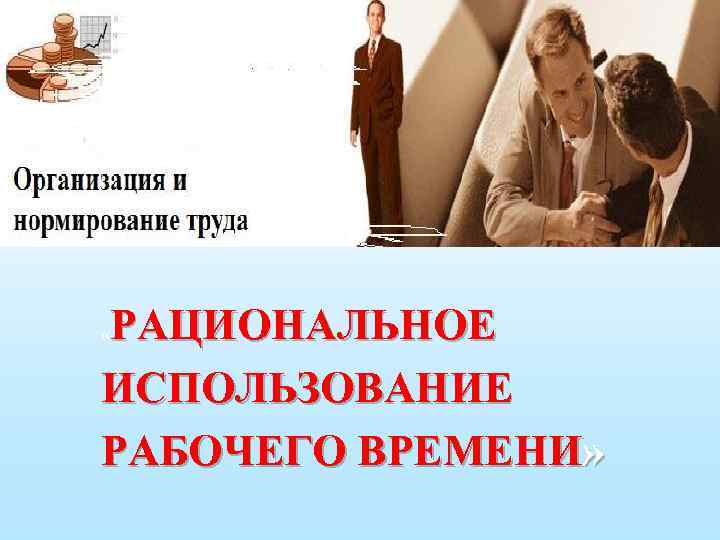 Организация и нормирование труда

«РАЦИОНАЛЬНОЕ ИСПОЛЬЗОВАНИЕ РАБОЧЕГО ВРЕМЕНИ»